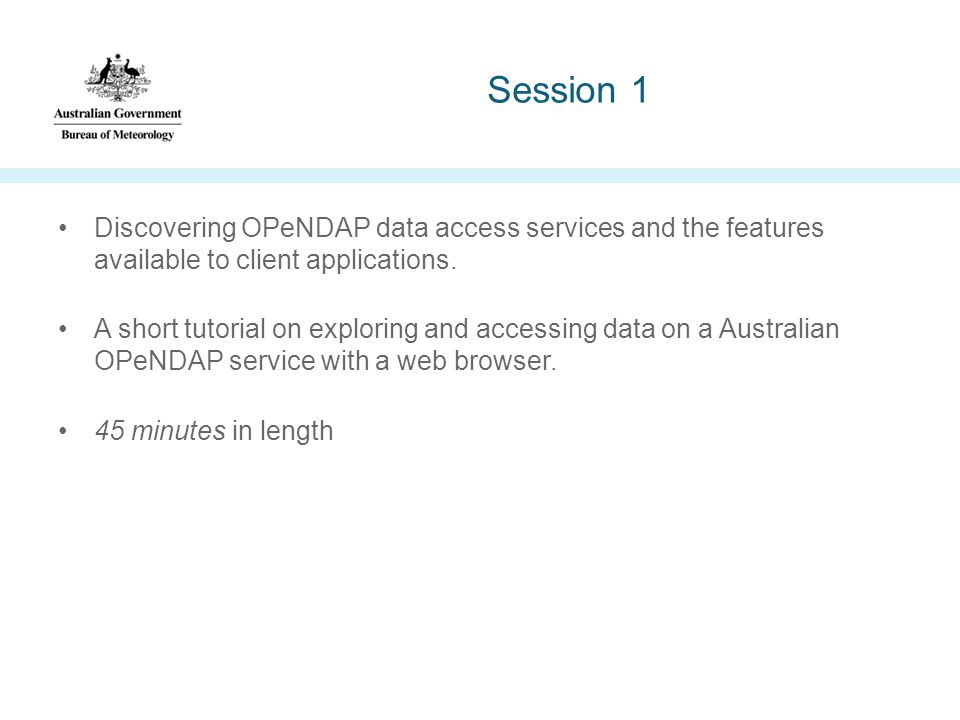 Australian Government
Bureau of Meteorology

Session 1

• Discovering OPeNDAP data access services and the features available to client applications.

• A short tutorial on exploring and accessing data on a Australian OPeNDAP service with a web browser.

• 45 minutes in length